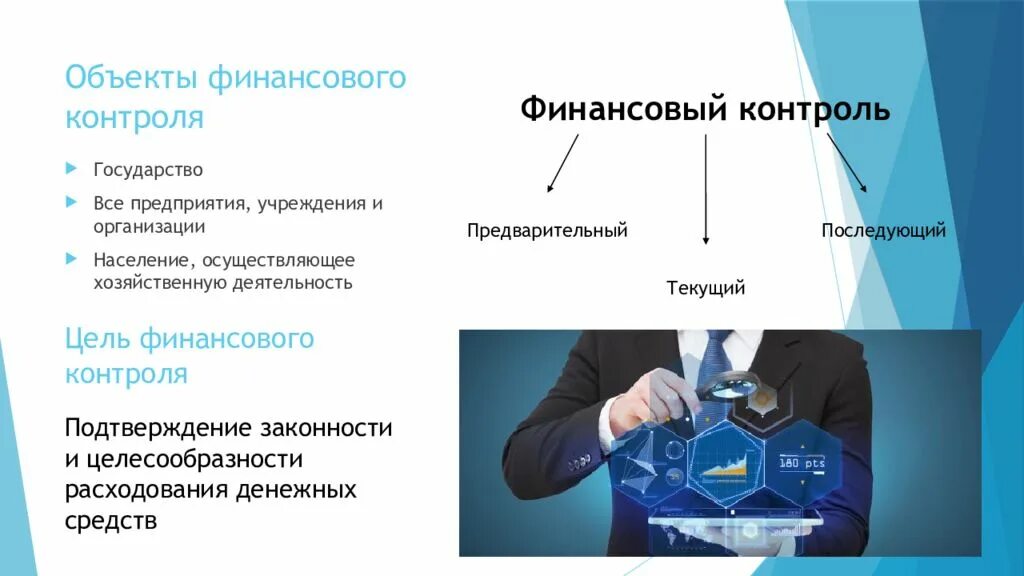 Объекты финансового контроля

Государство

Все предприятия, учреждения и организации

Население, осуществляющее хозяйственную деятельность

Цель финансового контроля

Подтверждение законности и целесообразности расходования денежных средств

Финансовый контроль

Предварительный

Текущий

Последующий

180 pts